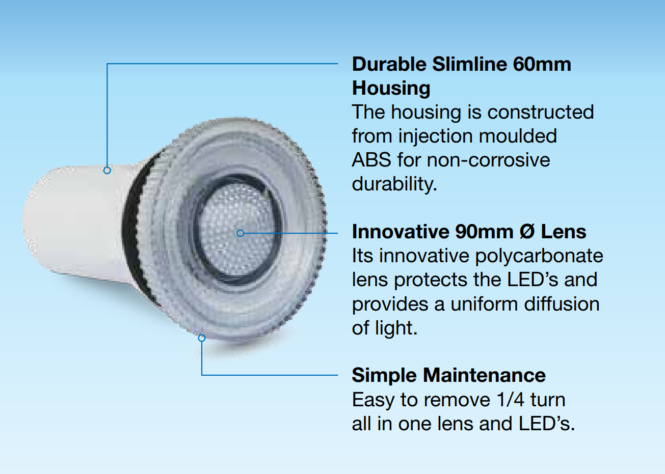 Durable Slimline 60mm Housing
The housing is constructed from injection moulded ABS for non-corrosive durability.

Innovative 90mm Ø Lens
Its innovative polycarbonate lens protects the LED's and provides a uniform diffusion of light.

Simple Maintenance
Easy to remove 1/4 turn all in one lens and LED's.